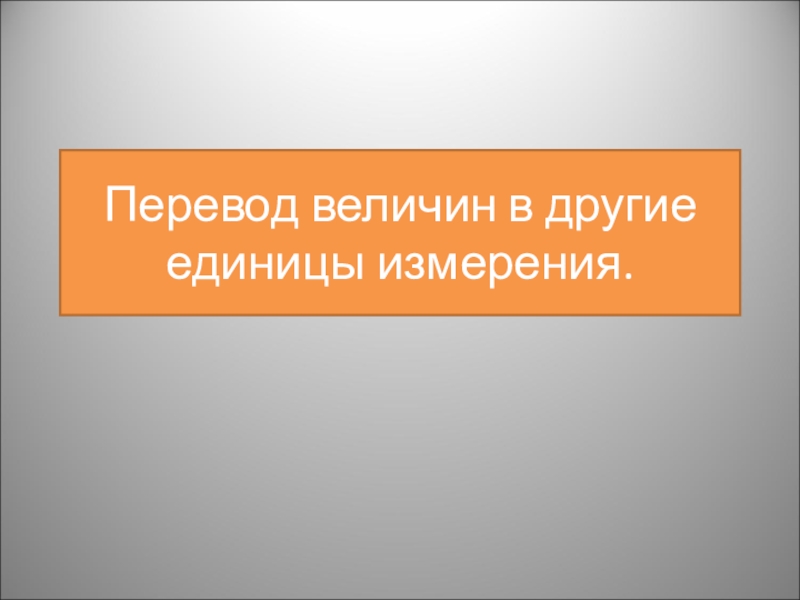 Перевод величин в другие единицы измерения.